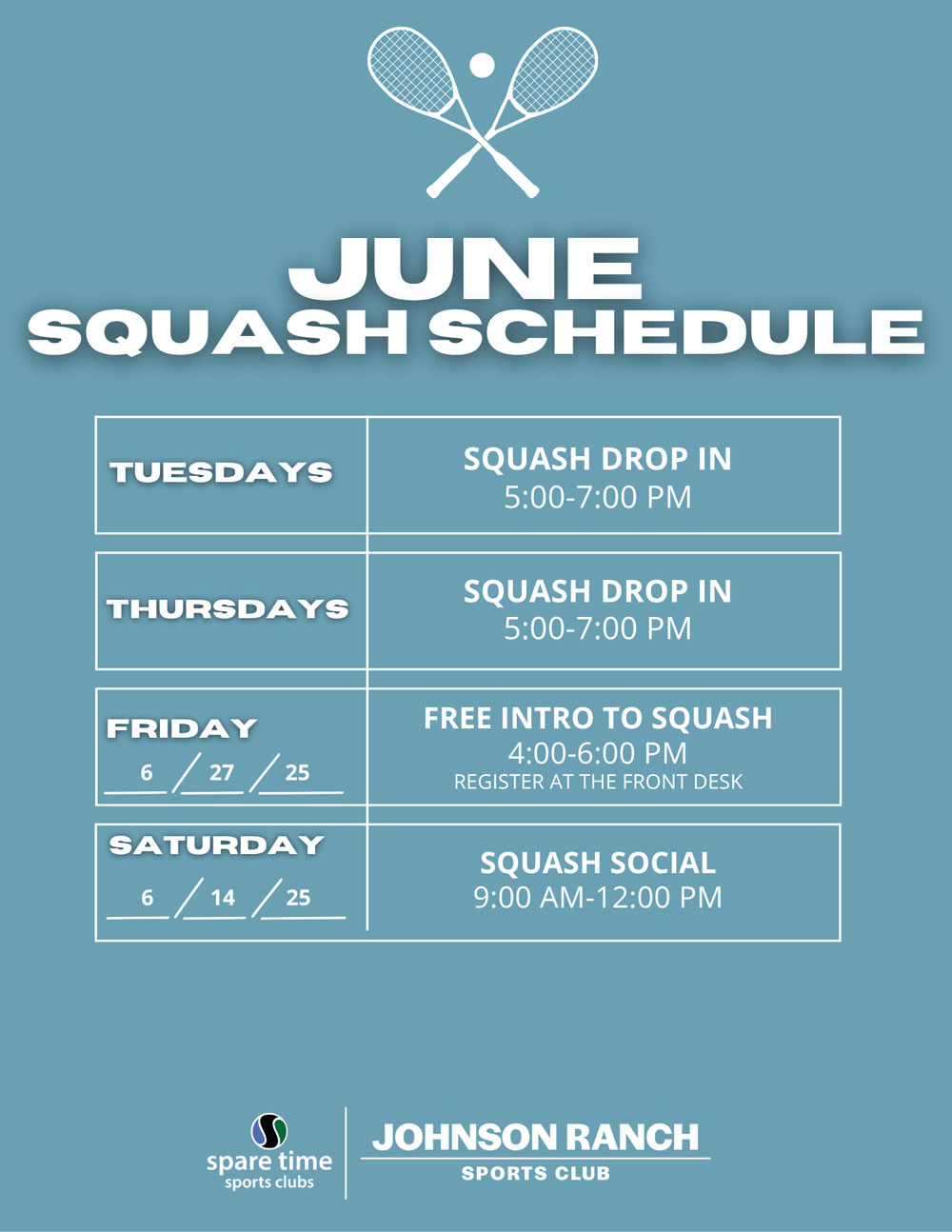 JUNE
SQUASH SCHEDULE

| | |
|---|---|
| TUESDAYS | SQUASH DROP IN 5:00-7:00 PM |
| THURSDAYS | SQUASH DROP IN 5:00-7:00 PM |
| FRIDAY 6 / 27 / 25 | FREE INTRO TO SQUASH 4:00-6:00 PM REGISTER AT THE FRONT DESK |
| SATURDAY 6 / 14 / 25 | SQUASH SOCIAL 9:00 AM-12:00 PM |

spare time sports clubs

JOHNSON RANCH
SPORTS CLUB